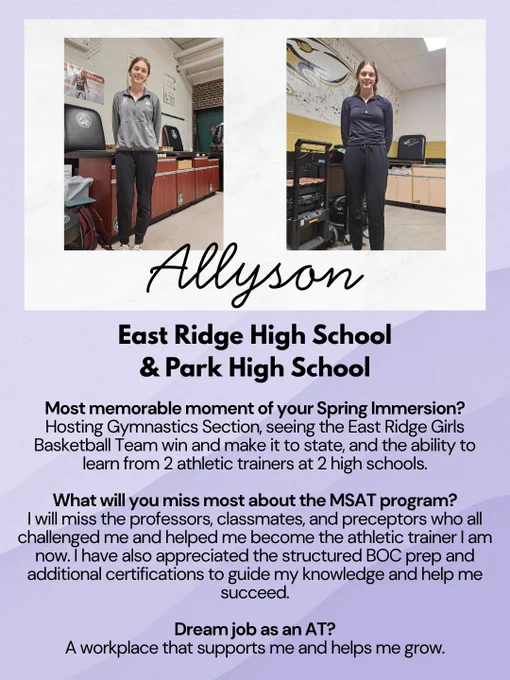 Allyson

East Ridge High School
& Park High School

Most memorable moment of your Spring Immersion?
Hosting Gymnastics Section, seeing the East Ridge Girls Basketball Team win and make it to state, and the ability to learn from 2 athletic trainers at 2 high schools.

What will you miss most about the MSAT program?
I will miss the professors, classmates, and preceptors who all challenged me and helped me become the athletic trainer I am now. I have also appreciated the structured BOC prep and additional certifications to guide my knowledge and help me succeed.

Dream job as an AT?
A workplace that supports me and helps me grow.